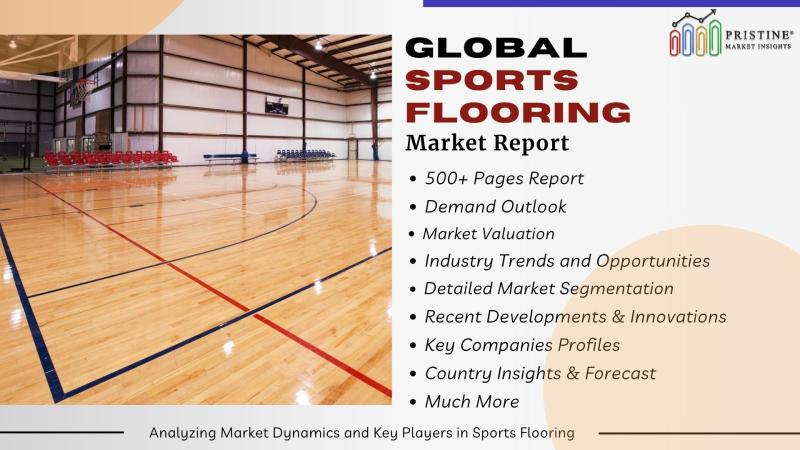 PRISTINE®
MARKET INSIGHTS

GLOBAL
SPORTS
FLOORING
Market Report

• 500+ Pages Report
• Demand Outlook
• Market Valuation
• Industry Trends and Opportunities
• Detailed Market Segmentation
• Recent Developments & Innovations
• Key Companies Profiles
• Country Insights & Forecast
• Much More

Analyzing Market Dynamics and Key Players in Sports Flooring